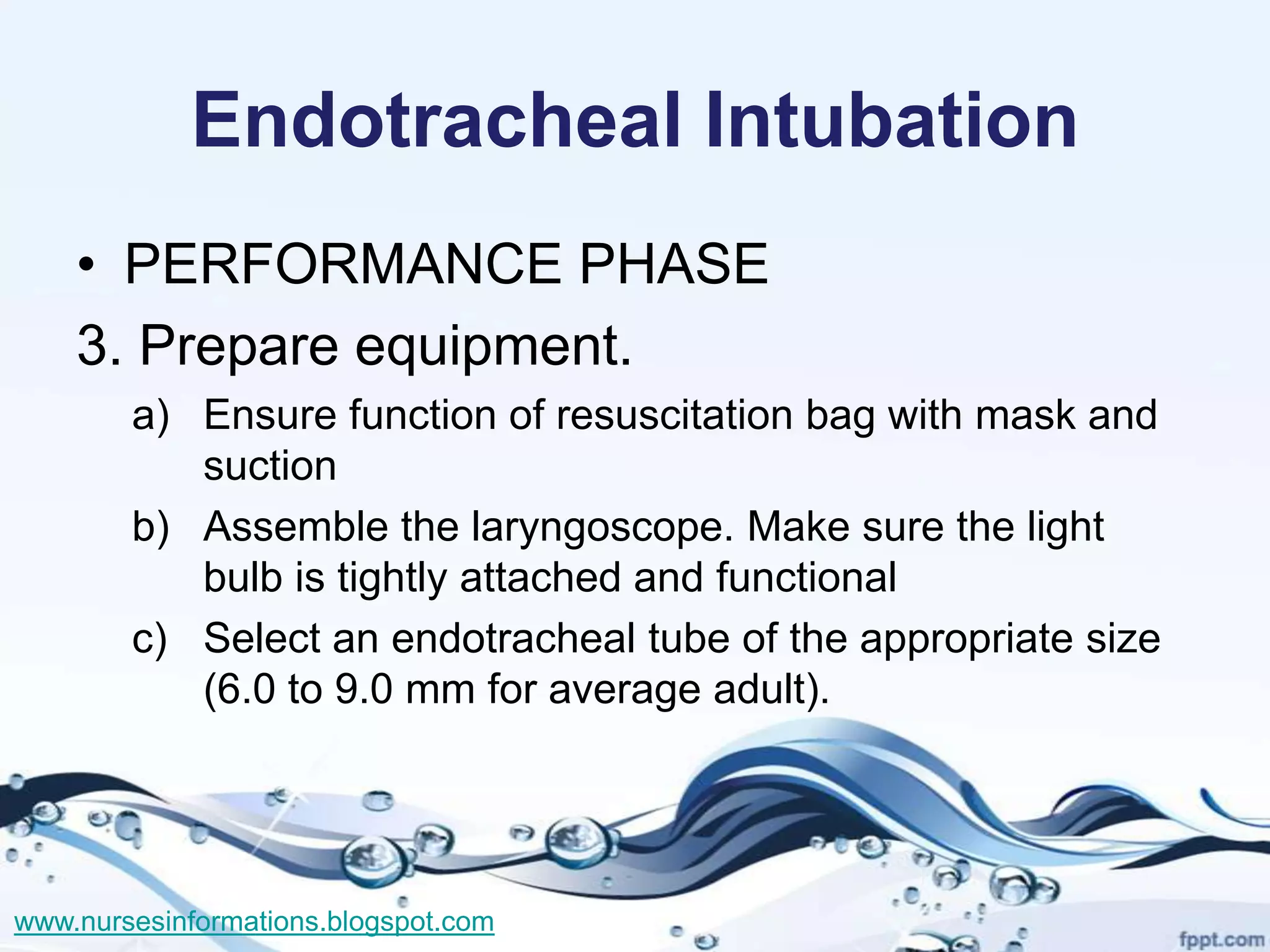 Endotracheal Intubation

• PERFORMANCE PHASE

3. Prepare equipment.

a) Ensure function of resuscitation bag with mask and suction

b) Assemble the laryngoscope. Make sure the light bulb is tightly attached and functional

c) Select an endotracheal tube of the appropriate size (6.0 to 9.0 mm for average adult).

www.nursesinformations.blogspot.com

fppt.com